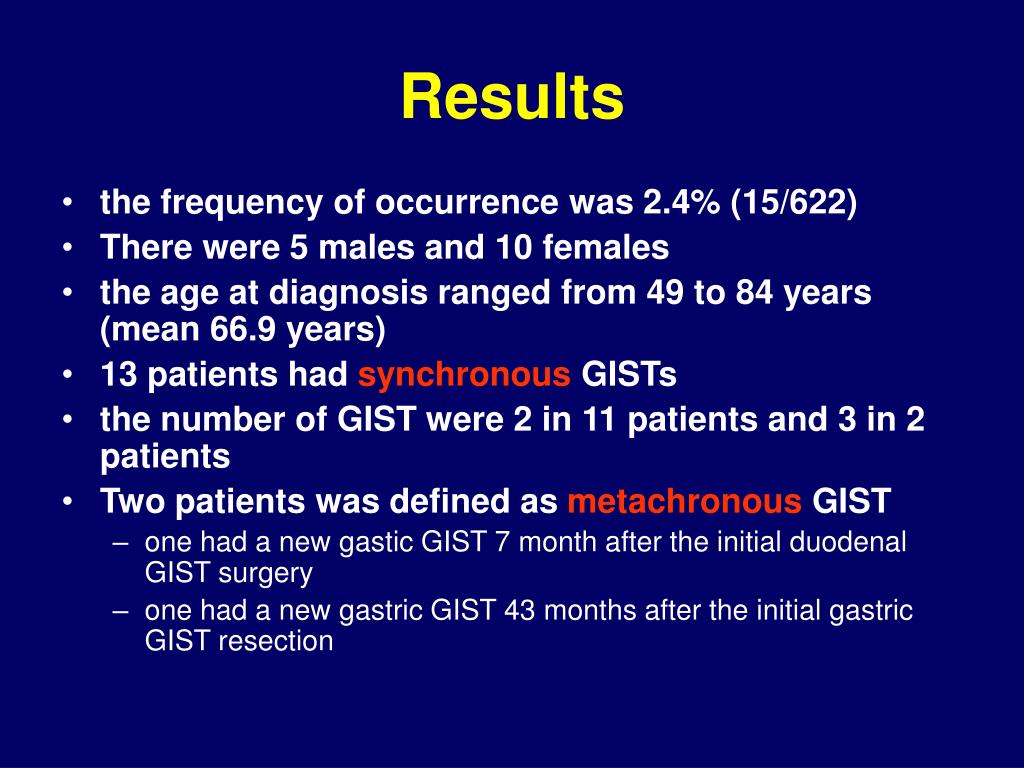 Results

• the frequency of occurrence was 2.4% (15/622)
• There were 5 males and 10 females
• the age at diagnosis ranged from 49 to 84 years (mean 66.9 years)
• 13 patients had synchronous GISTs
• the number of GIST were 2 in 11 patients and 3 in 2 patients
• Two patients was defined as metachronous GIST
– one had a new gastic GIST 7 month after the initial duodenal GIST surgery
– one had a new gastric GIST 43 months after the initial gastric GIST resection